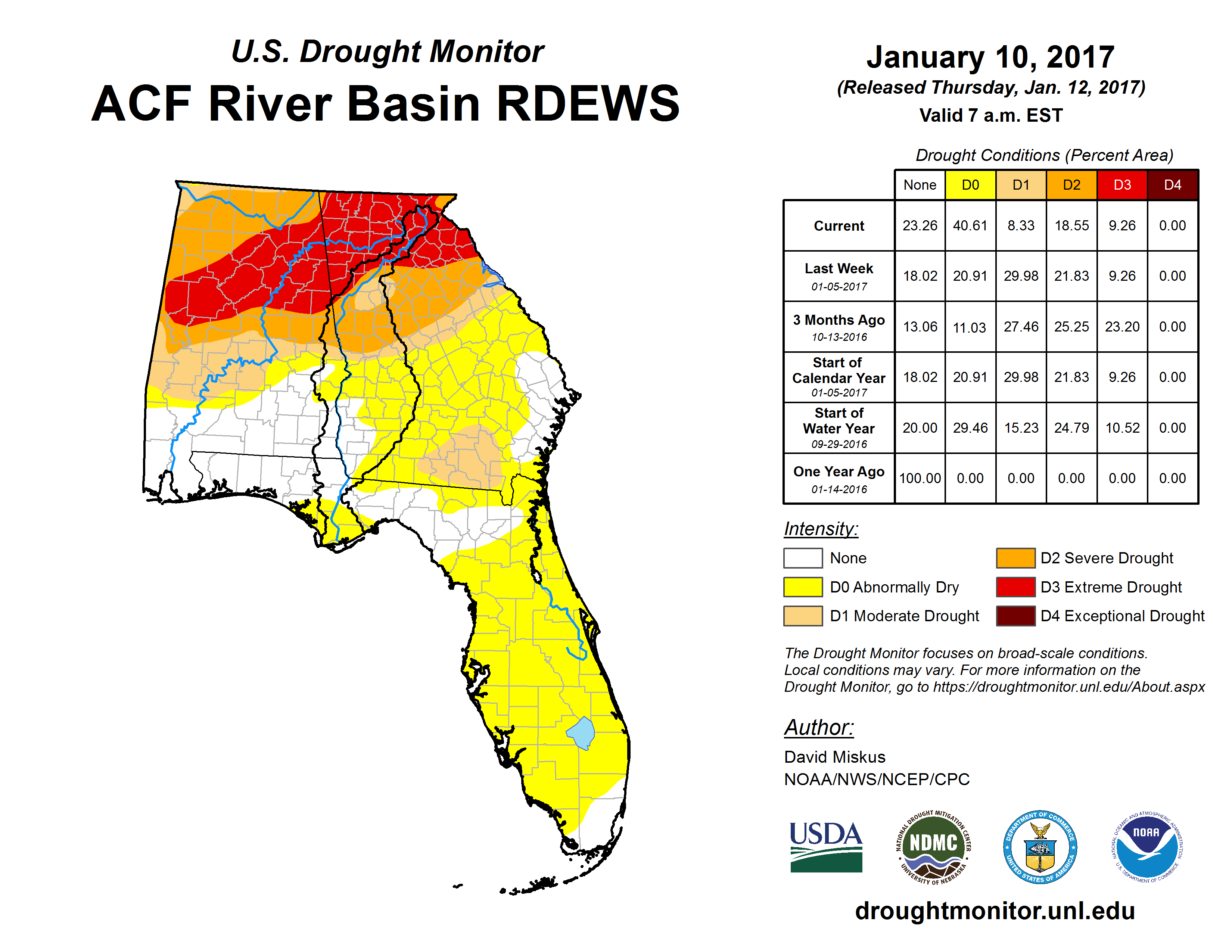 U.S. Drought Monitor
ACF River Basin RDEWS

January 10, 2017
(Released Thursday, Jan. 12, 2017)
Valid 7 a.m. EST

Drought Conditions (Percent Area)

| | None | D0 | D1 | D2 | D3 | D4 |
|---|---|---|---|---|---|---|
| Current | 23.26 | 40.61 | 8.33 | 18.55 | 9.26 | 0.00 |
| Last Week 01-05-2017 | 18.02 | 20.91 | 29.98 | 21.83 | 9.26 | 0.00 |
| 3 Months Ago 10-13-2016 | 13.06 | 11.03 | 27.46 | 25.25 | 23.20 | 0.00 |
| Start of Calendar Year 01-05-2017 | 18.02 | 20.91 | 29.98 | 21.83 | 9.26 | 0.00 |
| Start of Water Year 09-29-2016 | 20.00 | 29.46 | 15.23 | 24.79 | 10.52 | 0.00 |
| One Year Ago 01-14-2016 | 100.00 | 0.00 | 0.00 | 0.00 | 0.00 | 0.00 |

Intensity:
None
D0 Abnormally Dry
D1 Moderate Drought
D2 Severe Drought
D3 Extreme Drought
D4 Exceptional Drought

The Drought Monitor focuses on broad-scale conditions. Local conditions may vary. For more information on the Drought Monitor, go to https://droughtmonitor.unl.edu/About.aspx

Author:
David Miskus
NOAA/NWS/NCEP/CPC

USDA
NATIONAL DROUGHT MITIGATION CENTER NDMC UNIVERSITY OF NEBRASKA
DEPARTMENT OF COMMERCE UNITED STATES OF AMERICA
NATIONAL OCEANIC AND ATMOSPHERIC ADMINISTRATION NOAA U.S. DEPARTMENT OF COMMERCE

droughtmonitor.unl.edu